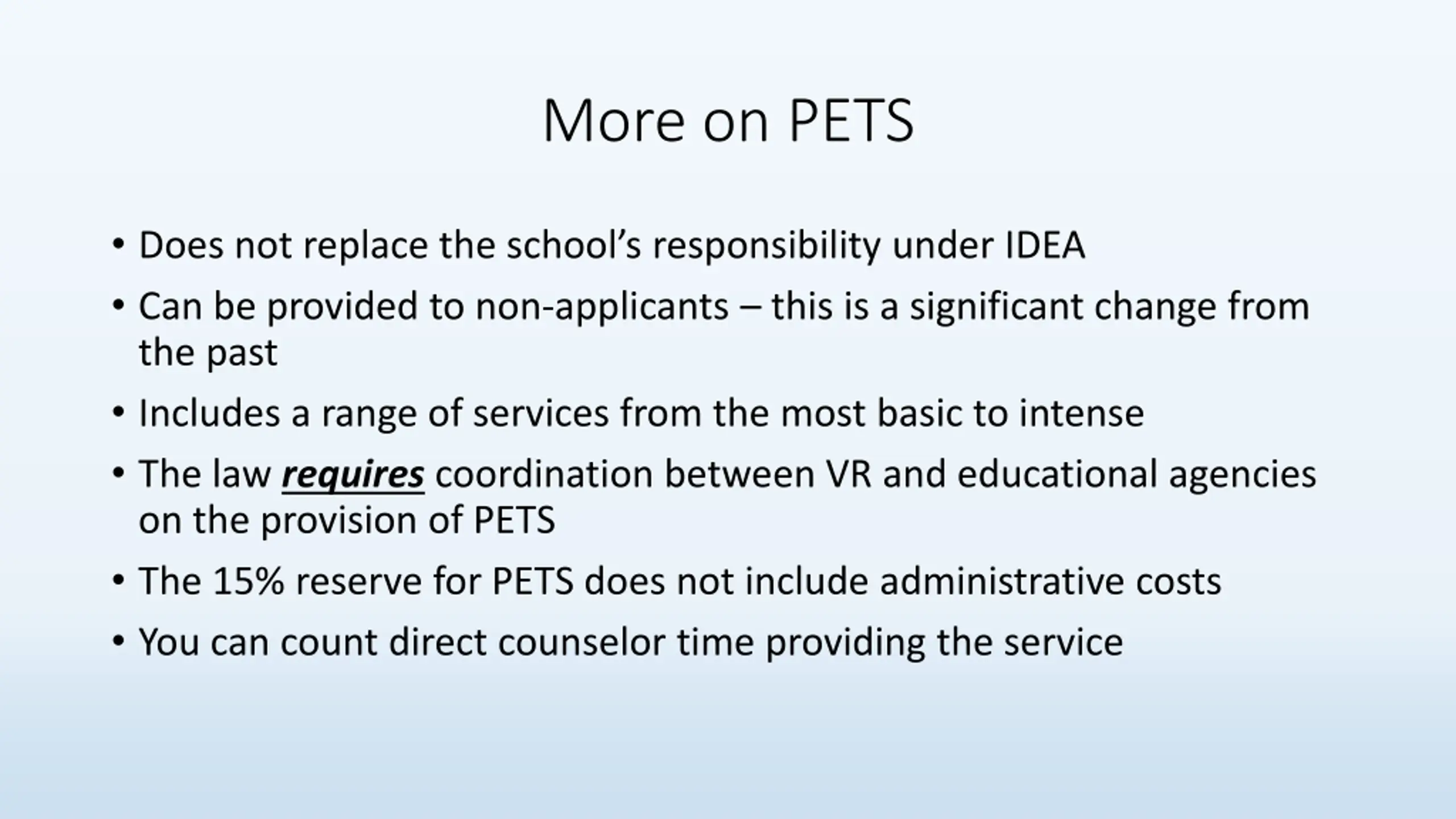 More on PETS

• Does not replace the school's responsibility under IDEA
• Can be provided to non-applicants – this is a significant change from the past
• Includes a range of services from the most basic to intense
• The law requires coordination between VR and educational agencies on the provision of PETS
• The 15% reserve for PETS does not include administrative costs
• You can count direct counselor time providing the service